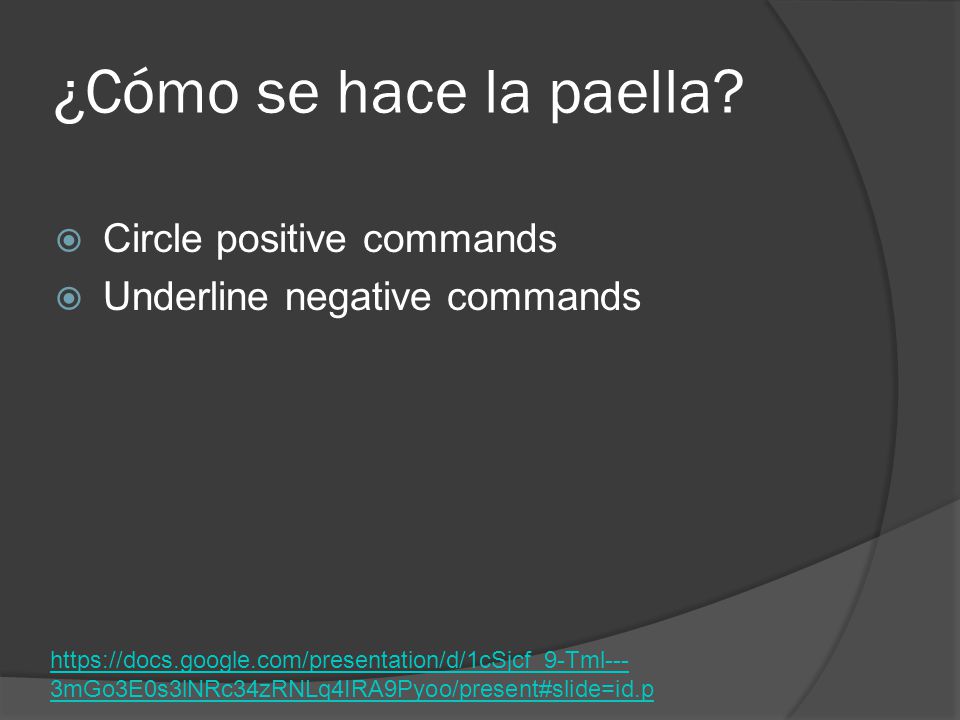 ¿Cómo se hace la paella?

Circle positive commands
Underline negative commands

https://docs.google.com/presentation/d/1cSjcf_9-Tml---3mGo3E0s3lNRc34zRNLq4IRA9Pyoo/present#slide=id.p